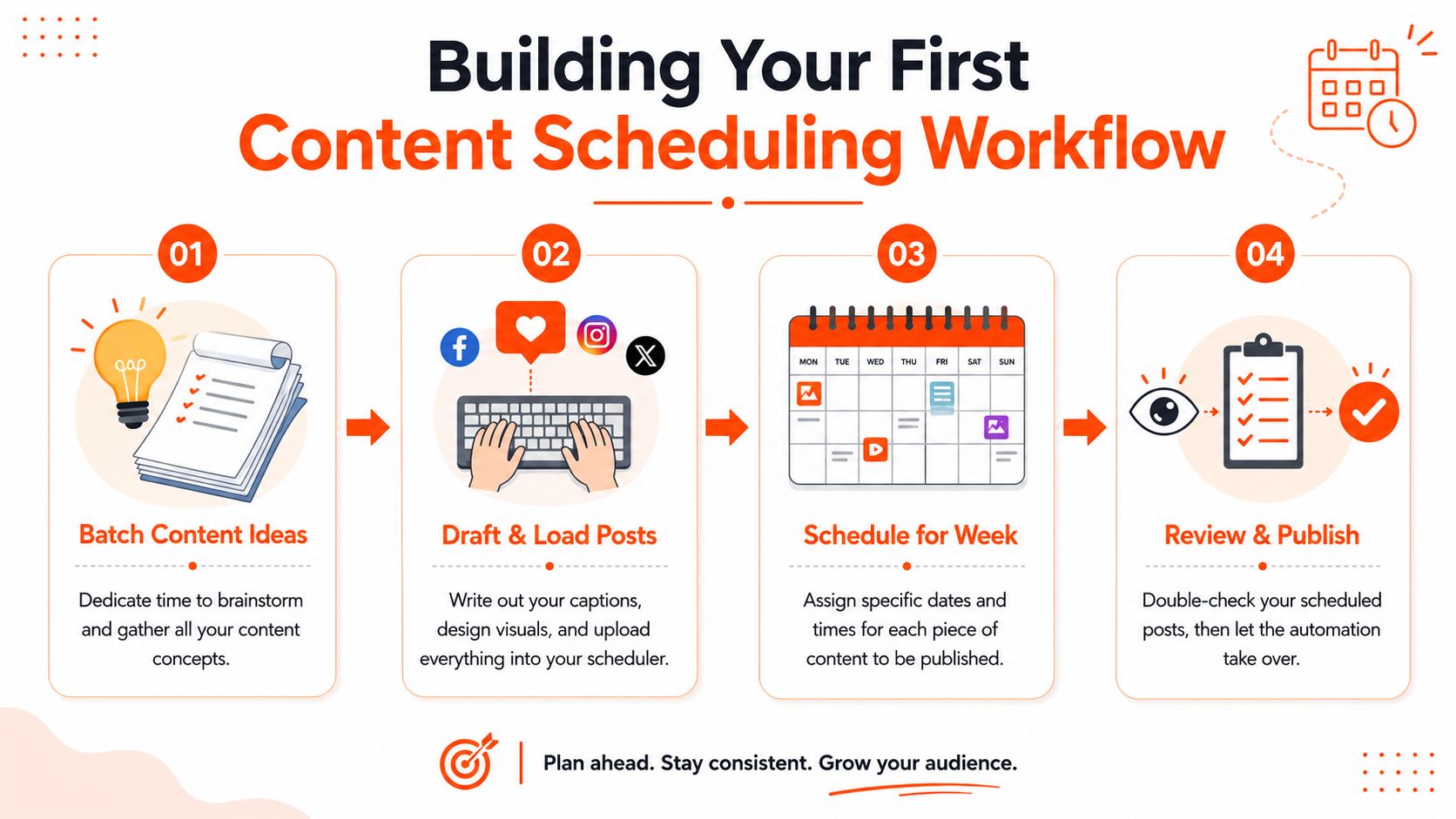 Building Your First
Content Scheduling Workflow

01

Batch Content Ideas

Dedicate time to brainstorm and gather all your content concepts.

02

Draft & Load Posts

Write out your captions, design visuals, and upload everything into your scheduler.

03

MON TUE WED THU FRI SAT SUN

Schedule for Week

Assign specific dates and times for each piece of content to be published.

04

Review & Publish

Double-check your scheduled posts, then let the automation take over.

Plan ahead. Stay consistent. Grow your audience.